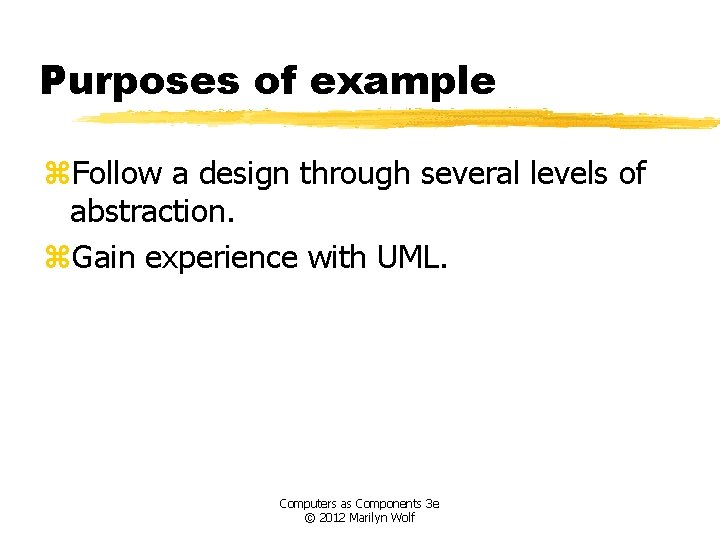 Purposes of example

⌘Follow a design through several levels of abstraction.

⌘Gain experience with UML.

Computers as Components 3e
© 2012 Marilyn Wolf